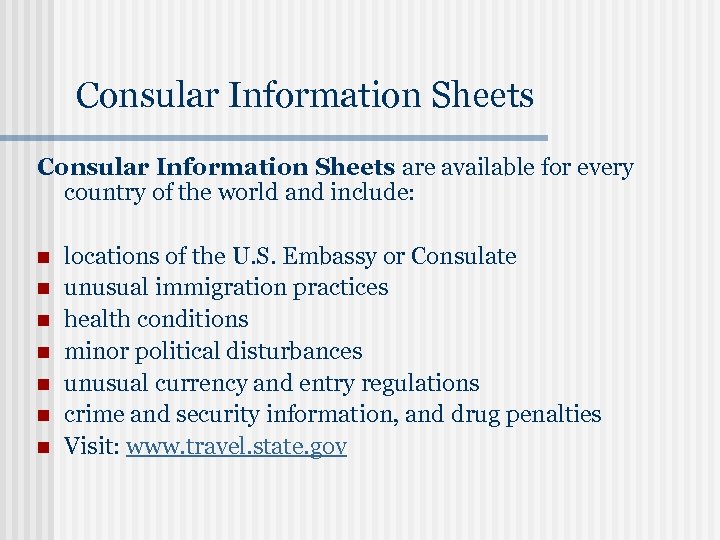 Consular Information Sheets

Consular Information Sheets are available for every country of the world and include:

- locations of the U.S. Embassy or Consulate
- unusual immigration practices
- health conditions
- minor political disturbances
- unusual currency and entry regulations
- crime and security information, and drug penalties
- Visit: www.travel.state.gov